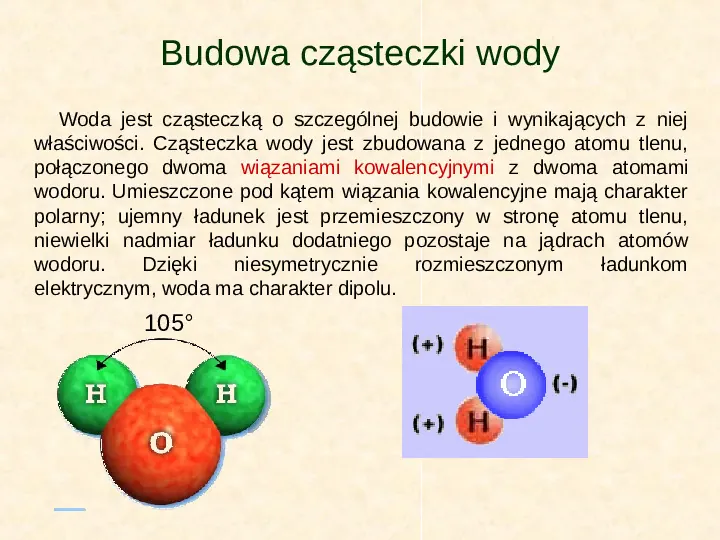 Budowa cząsteczki wody

Woda jest cząsteczką o szczególnej budowie i wynikających z niej właściwości. Cząsteczka wody jest zbudowana z jednego atomu tlenu, połączonego dwoma wiązaniami kowalencyjnymi z dwoma atomami wodoru. Umieszczone pod kątem wiązania kowalencyjne mają charakter polarny; ujemny ładunek jest przemieszczony w stronę atomu tlenu, niewielki nadmiar ładunku dodatniego pozostaje na jądrach atomów wodoru. Dzięki niesymetrycznie rozmieszczonym ładunkom elektrycznym, woda ma charakter dipolu.

105°

H H O

(+) H O (-) (+) H